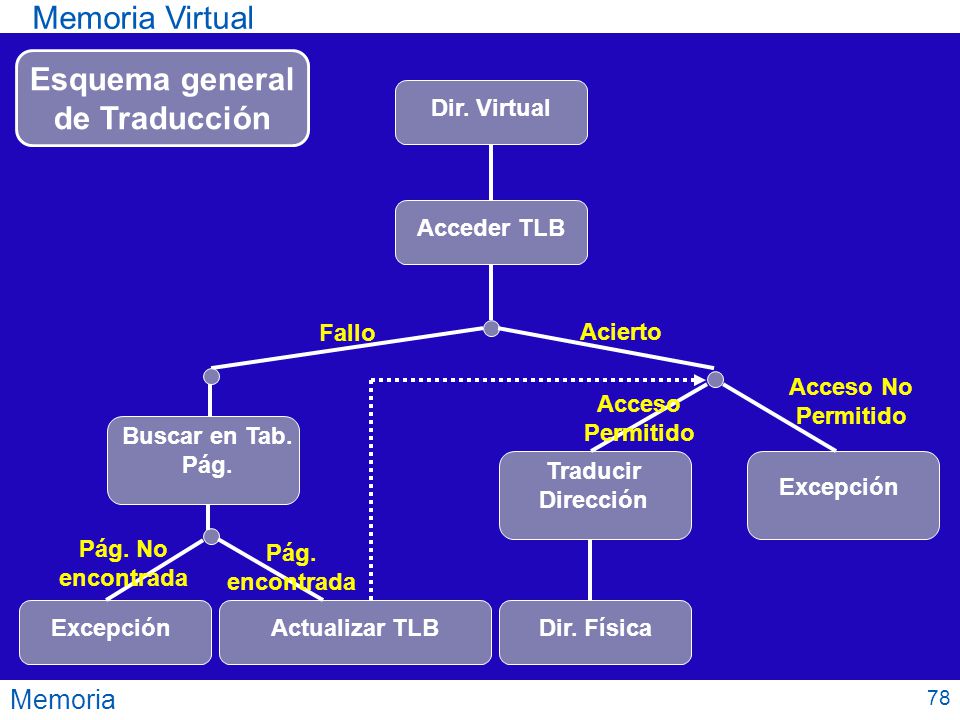 Memoria Virtual

Esquema general de Traducción

Dir. Virtual

Acceder TLB

Fallo

Acierto

Buscar en Tab. Pág.

Acceso Permitido

Acceso No Permitido

Traducir Dirección

Excepción

Pág. No encontrada

Pág. encontrada

Excepción

Actualizar TLB

Dir. Física

Memoria

78